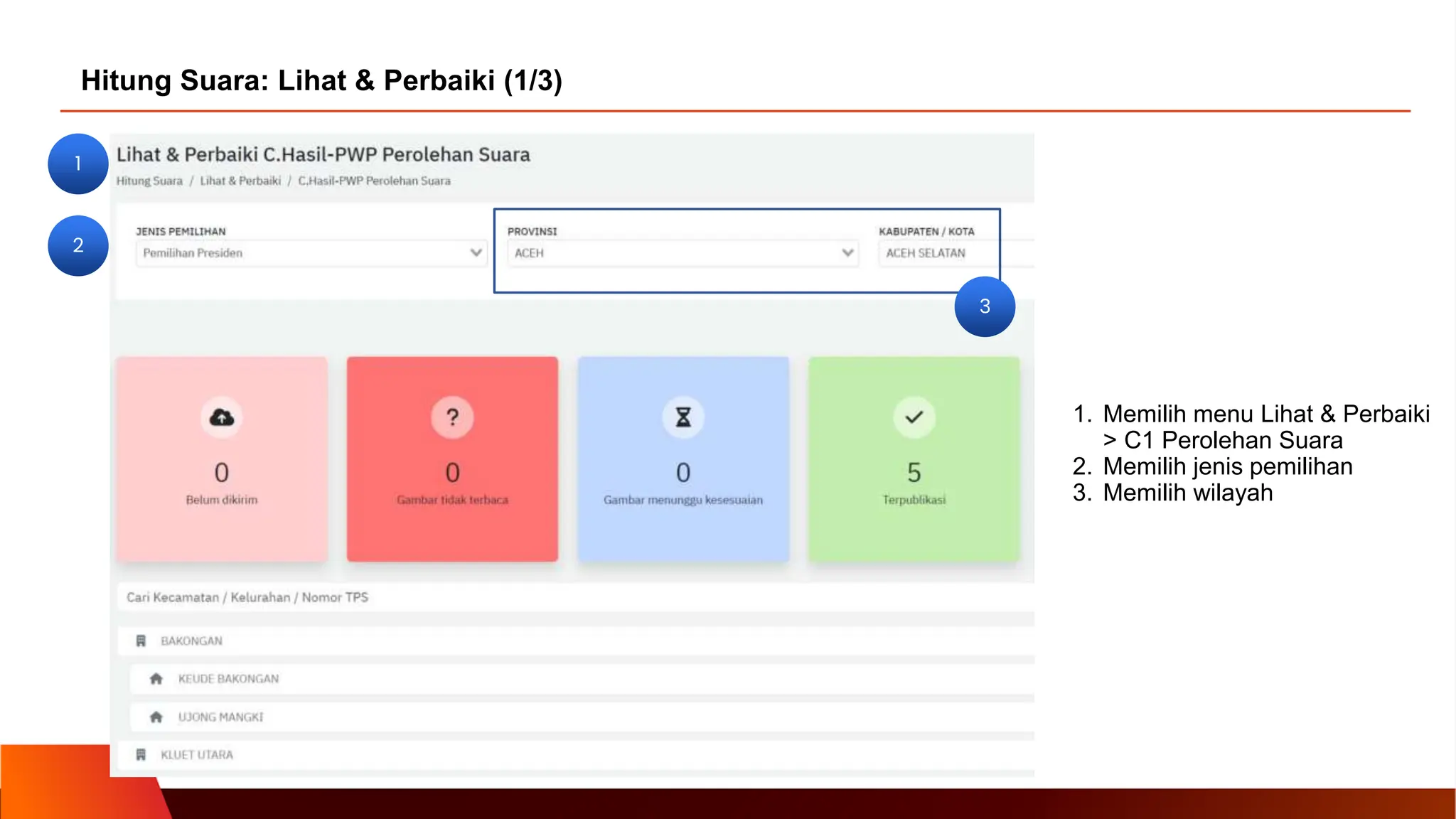 Hitung Suara: Lihat & Perbaiki (1/3)

1

Lihat & Perbaiki C.Hasil-PWP Perolehan Suara

Hitung Suara / Lihat & Perbaiki / C.Hasil-PWP Perolehan Suara

2

JENIS PEMILIHAN
Pemilihan Presiden

PROVINSI
ACEH

KABUPATEN / KOTA
ACEH SELATAN

3

0
Belum dikirim

?
0
Gambar tidak terbaca

0
Gambar menunggu kesesuaian

5
Terpublikasi

Cari Kecamatan / Kelurahan / Nomor TPS

BAKONGAN
KEUDE BAKONGAN
UJONG MANGKI
KLUET UTARA

1. Memilih menu Lihat & Perbaiki > C1 Perolehan Suara
2. Memilih jenis pemilihan
3. Memilih wilayah